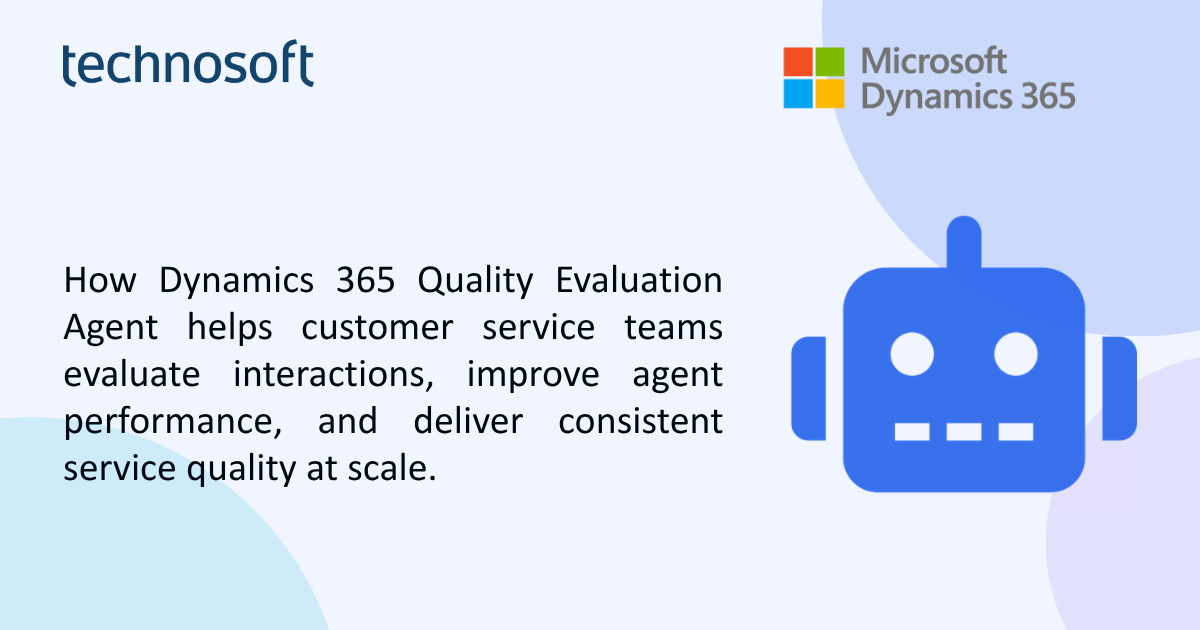 technosoft

Microsoft
Dynamics 365

How Dynamics 365 Quality Evaluation Agent helps customer service teams evaluate interactions, improve agent performance, and deliver consistent service quality at scale.